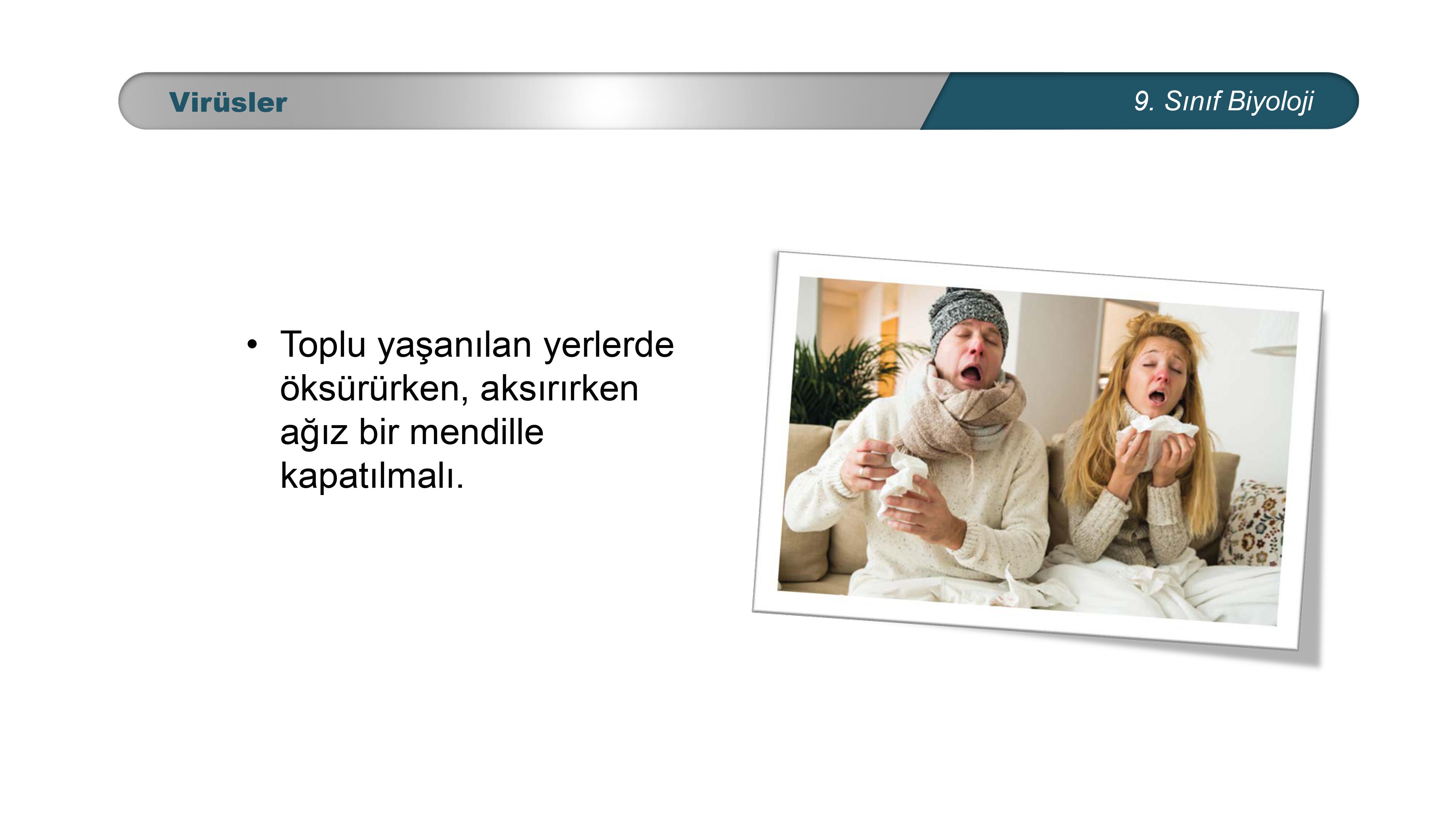 Virüsler

9. Sınıf Biyoloji

• Toplu yaşanılan yerlerde öksürürken, aksırırken ağız bir mendille kapatılmalı.